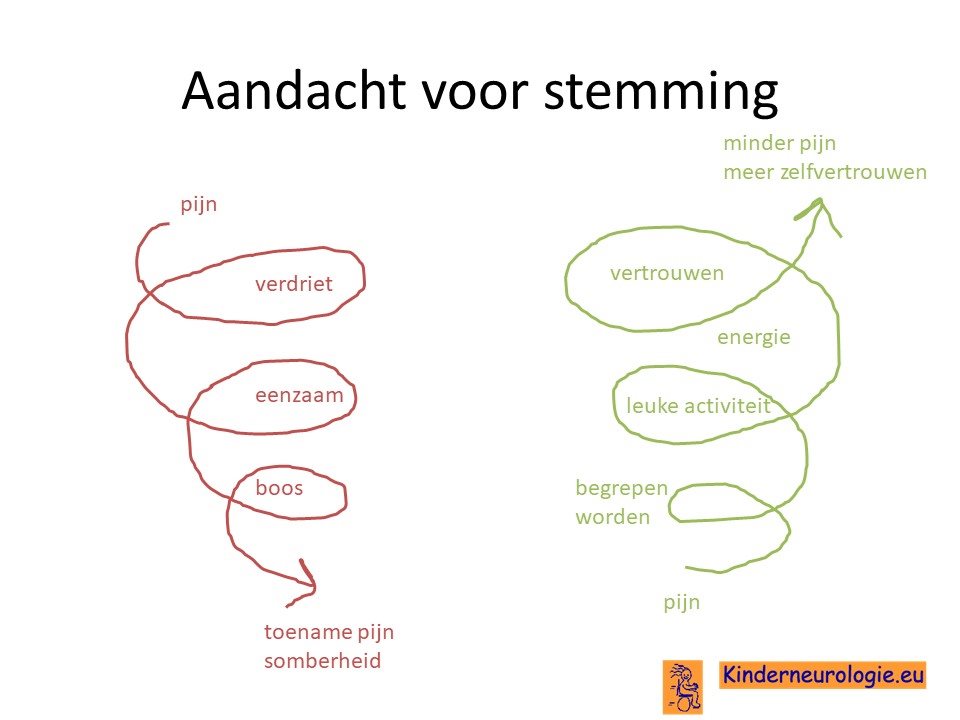 Aandacht voor stemming

pijn

verdriet

eenzaam

boos

toename pijn
somberheid

minder pijn
meer zelfvertrouwen

vertrouwen

energie

leuke activiteit

begrepen
worden

pijn

Kinderneurologie.eu